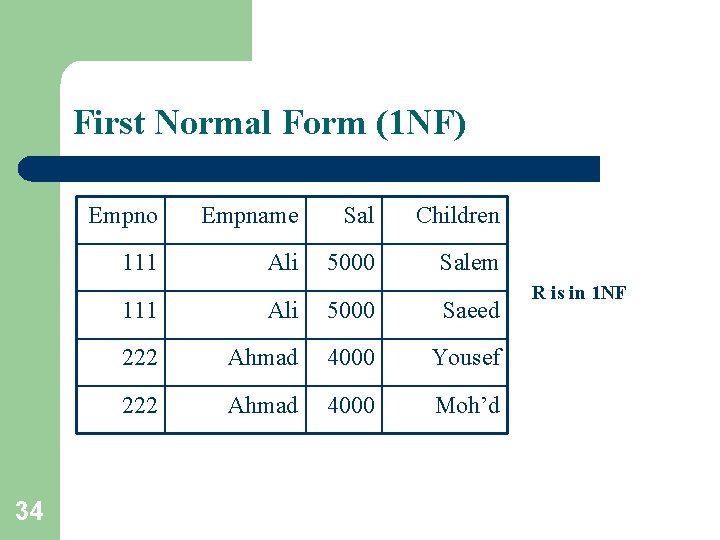 First Normal Form (1NF)

| Empno | Empname | Sal | Children |
|---|---|---|---|
| 111 | Ali | 5000 | Salem |
| 111 | Ali | 5000 | Saeed |
| 222 | Ahmad | 4000 | Yousef |
| 222 | Ahmad | 4000 | Moh’d |

R is in 1NF

34